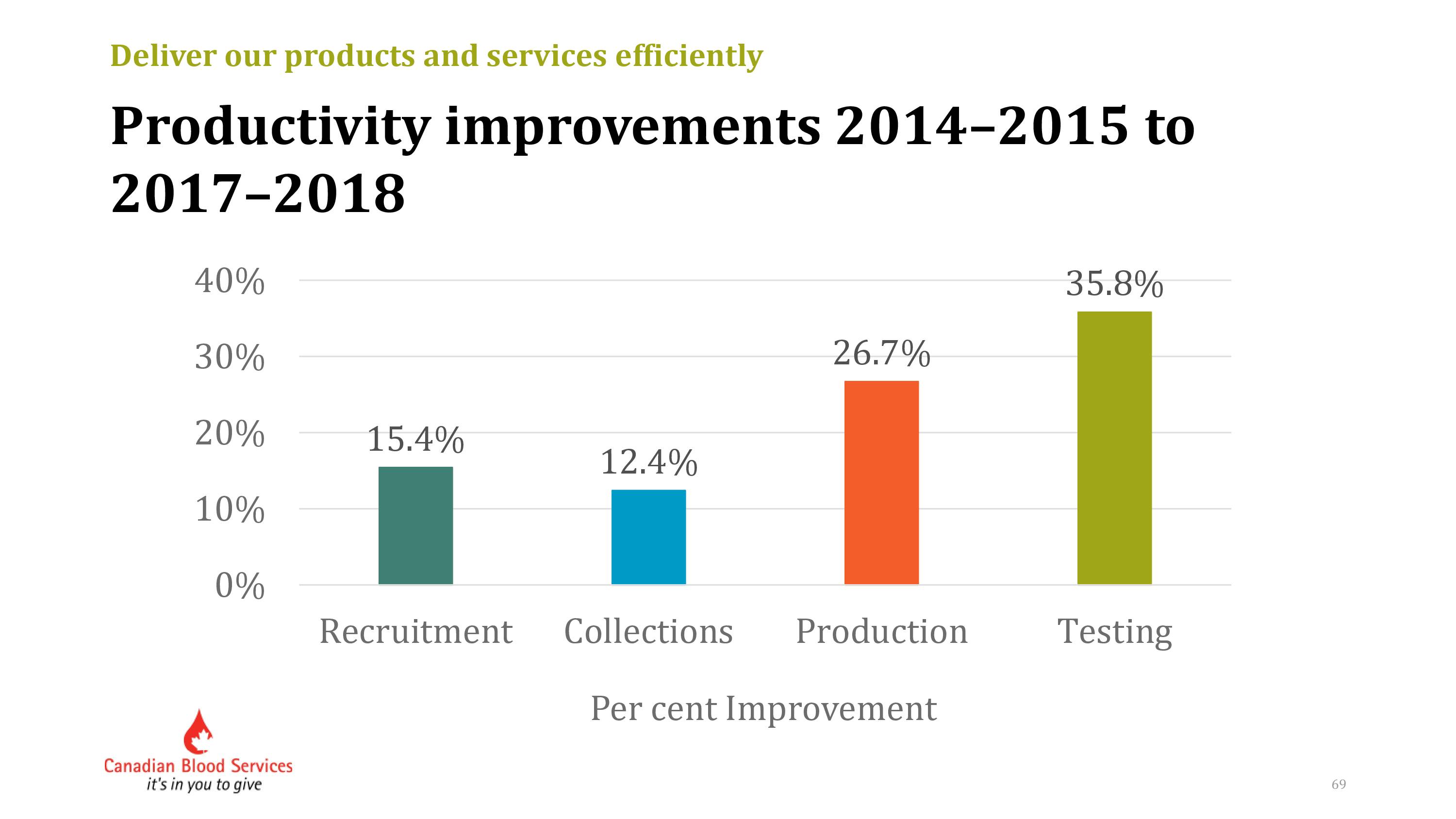 Deliver our products and services efficiently

Productivity improvements 2014–2015 to 2017–2018

40%
30%
20%
10%
0%

15.4%
12.4%
26.7%
35.8%

Recruitment
Collections
Production
Testing

Per cent Improvement

Canadian Blood Services
it's in you to give

69